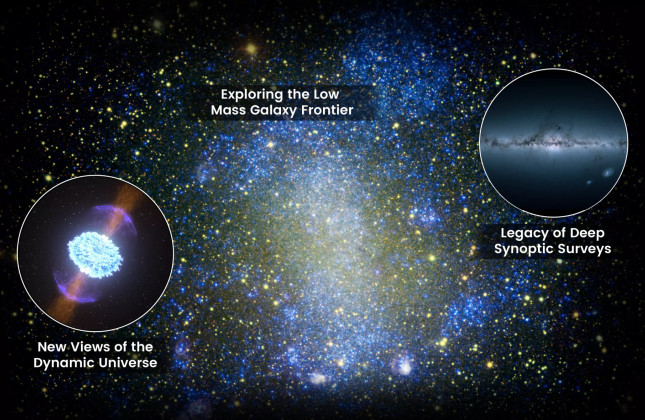 Exploring the Low Mass Galaxy Frontier

Legacy of Deep Synoptic Surveys

New Views of the Dynamic Universe